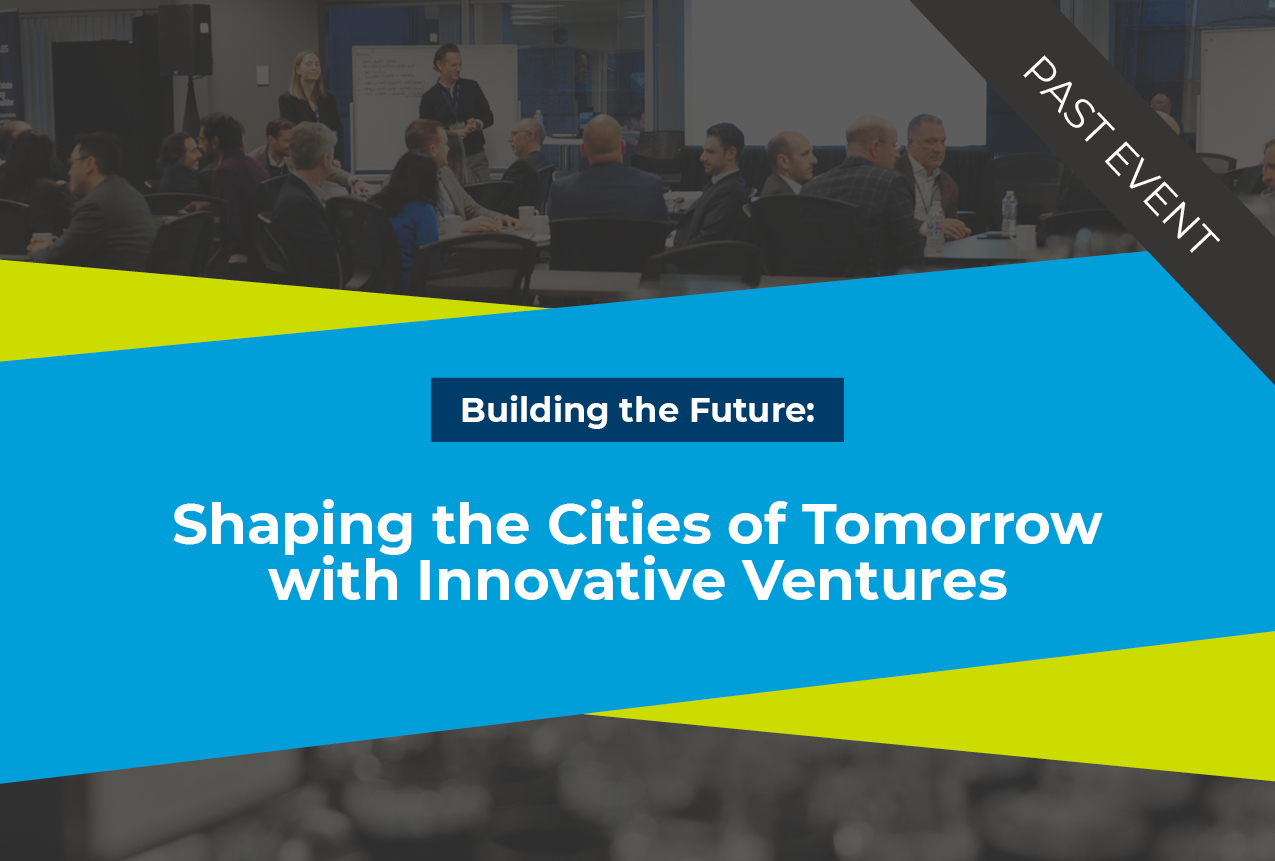 PAST EVENT

Building the Future:

Shaping the Cities of Tomorrow with Innovative Ventures